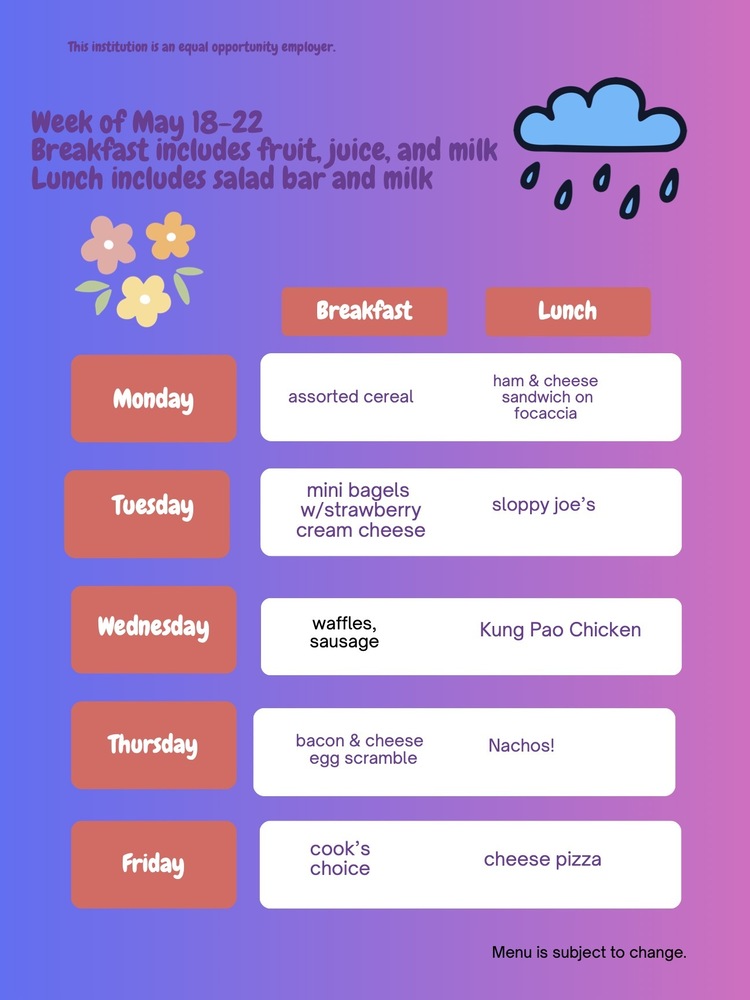 This institution is an equal opportunity employer.

Week of May 18-22
Breakfast includes fruit, juice, and milk
Lunch includes salad bar and milk

| | Breakfast | Lunch |
|---|---|---|
| Monday | assorted cereal | ham & cheese sandwich on focaccia |
| Tuesday | mini bagels w/strawberry cream cheese | sloppy joe's |
| Wednesday | waffles, sausage | Kung Pao Chicken |
| Thursday | bacon & cheese egg scramble | Nachos! |
| Friday | cook's choice | cheese pizza |

Menu is subject to change.